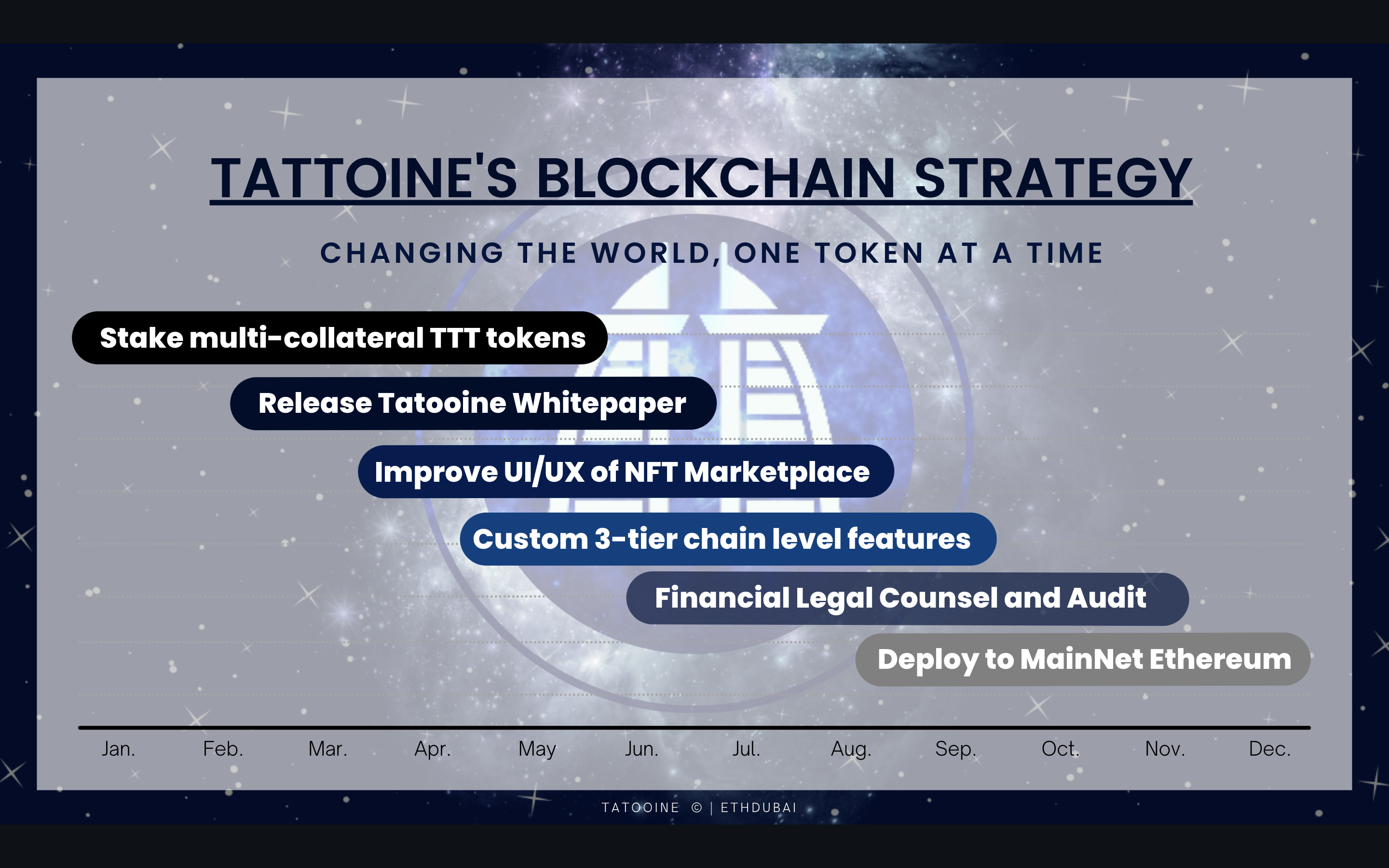 TATTOINE'S BLOCKCHAIN STRATEGY

CHANGING THE WORLD, ONE TOKEN AT A TIME

Stake multi-collateral TTT tokens

Release Tatooine Whitepaper

Improve UI/UX of NFT Marketplace

Custom 3-tier chain level features

Financial Legal Counsel and Audit

Deploy to MainNet Ethereum

Jan. Feb. Mar. Apr. May Jun. Jul. Aug. Sep. Oct. Nov. Dec.

TATOOINE © | ETHDUBAI